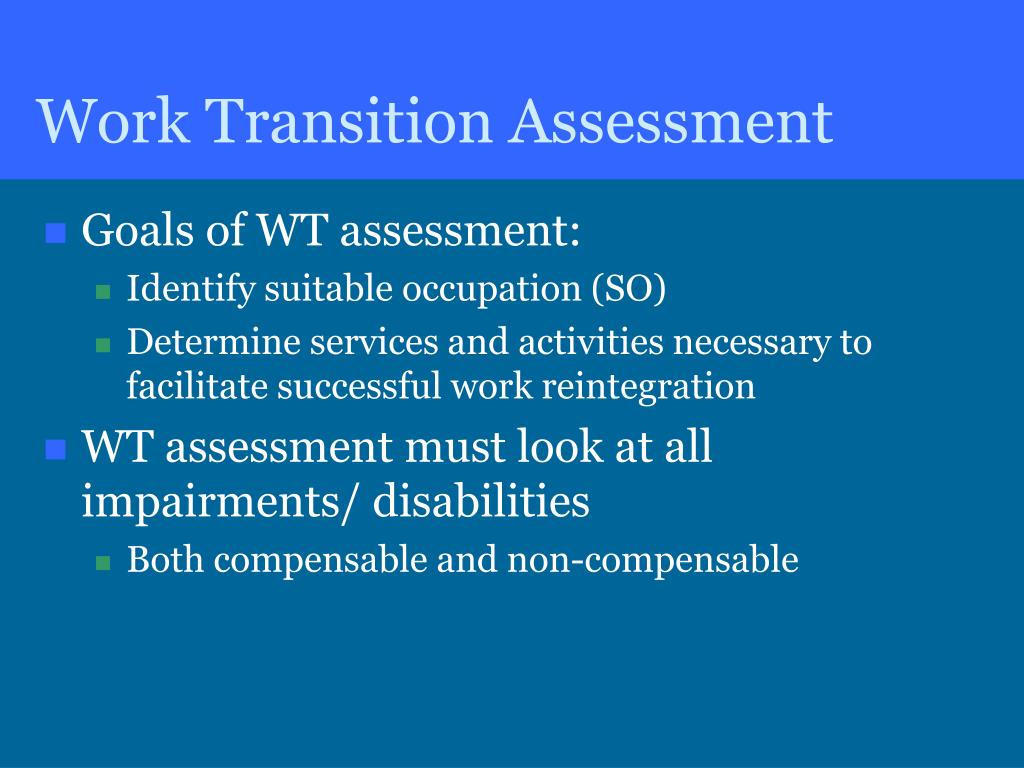 Work Transition Assessment

Goals of WT assessment:

Identify suitable occupation (SO)

Determine services and activities necessary to facilitate successful work reintegration

WT assessment must look at all impairments/ disabilities

Both compensable and non-compensable